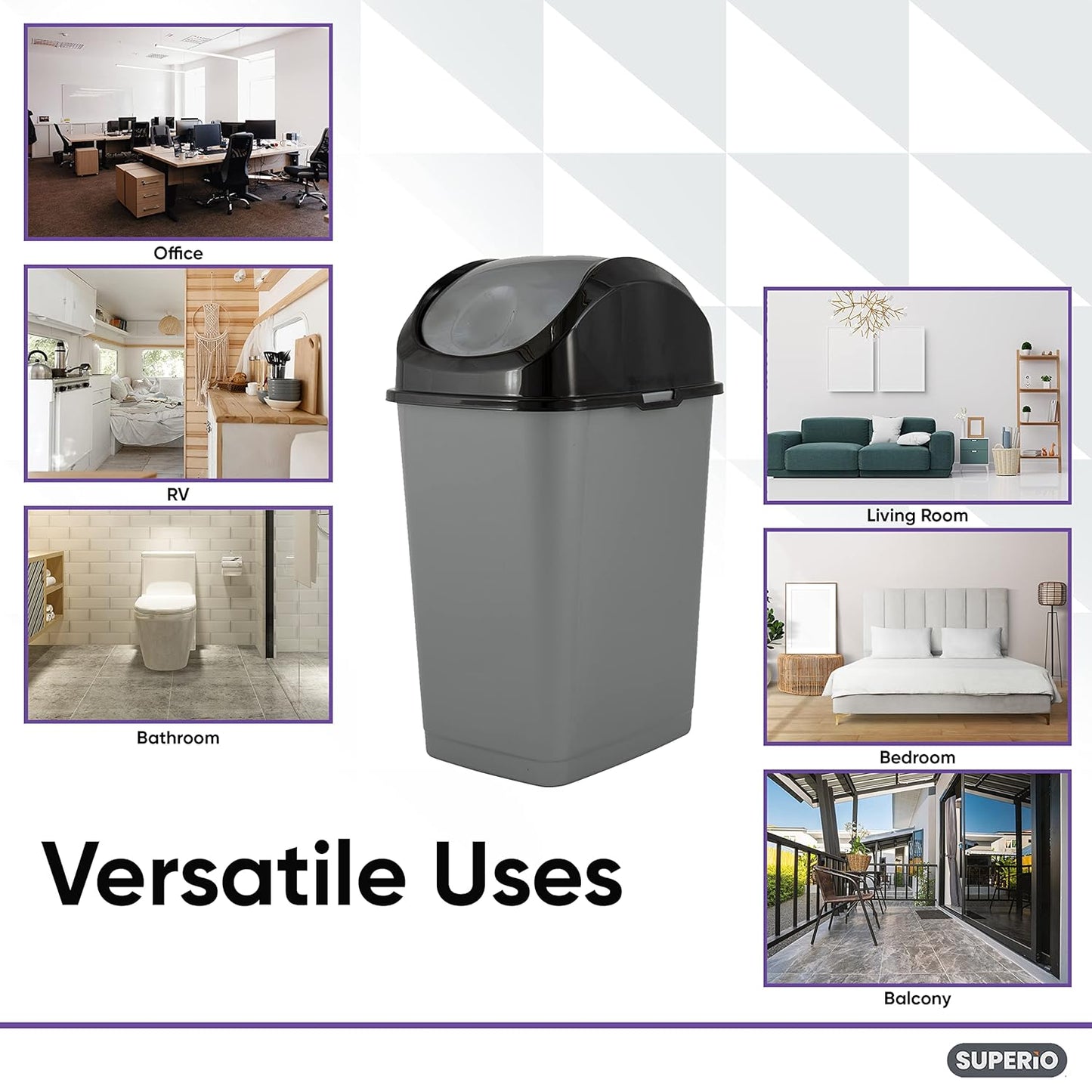 Office

RV

Bathroom

Living Room

Bedroom

Balcony

Versatile Uses

SUPERiO